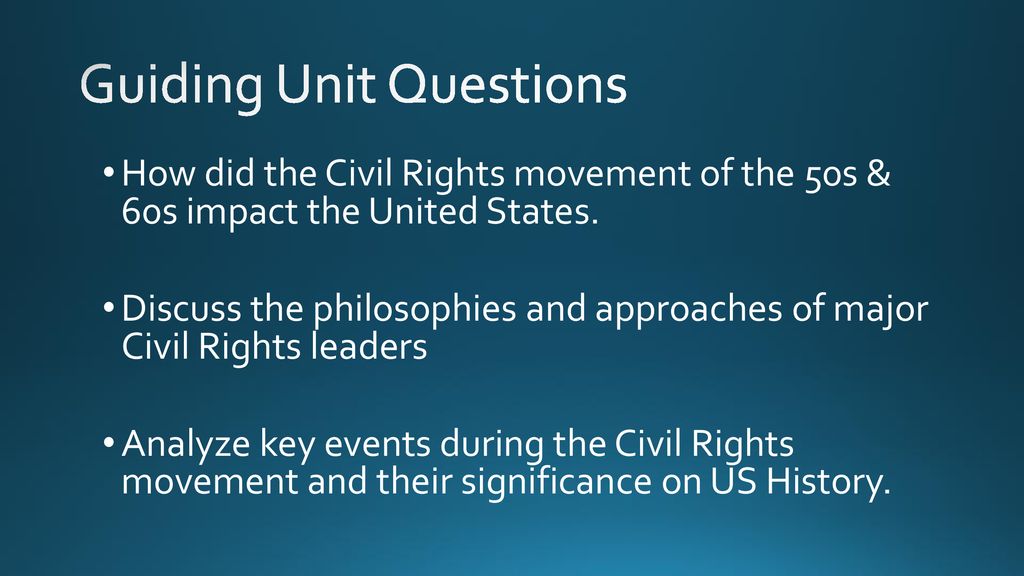 Guiding Unit Questions

• How did the Civil Rights movement of the 50s & 60s impact the United States.

• Discuss the philosophies and approaches of major Civil Rights leaders

• Analyze key events during the Civil Rights movement and their significance on US History.